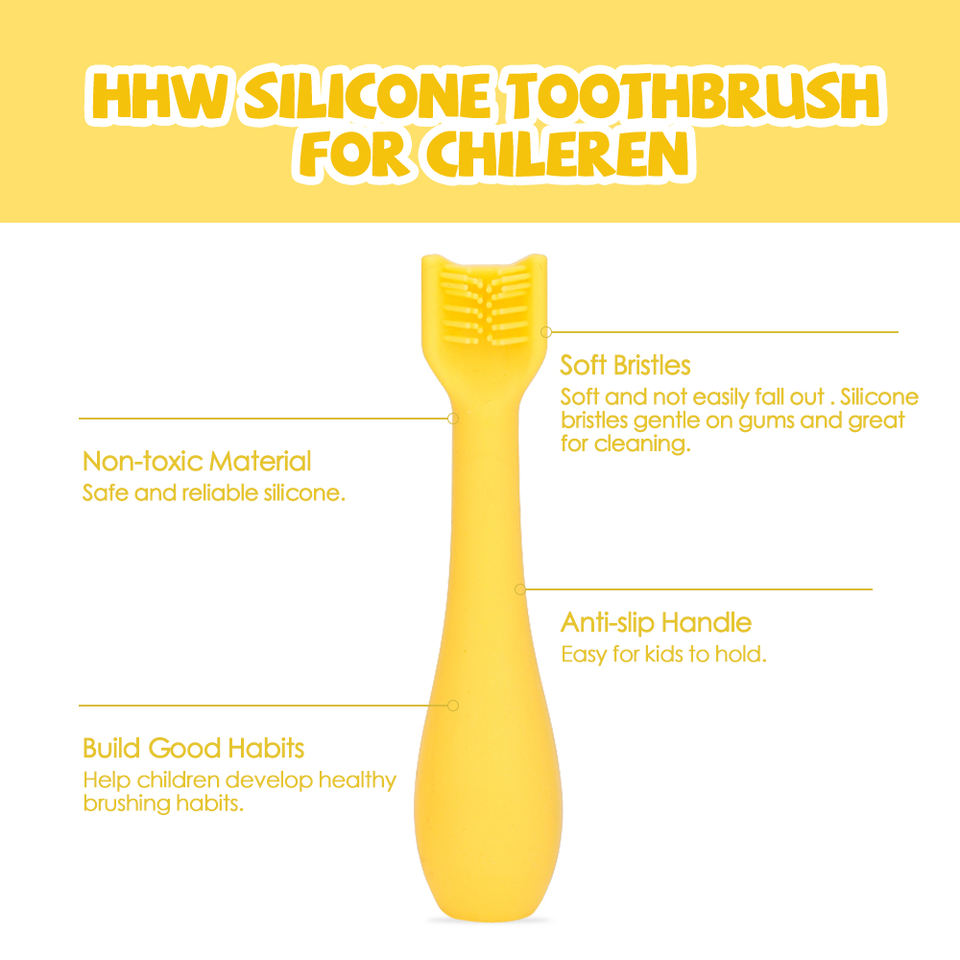 HHW SILICONE TOOTHBRUSH FOR CHILEREN

Soft Bristles
Soft and not easily fall out . Silicone bristles gentle on gums and great for cleaning.

Non-toxic Material
Safe and reliable silicone.

Anti-slip Handle
Easy for kids to hold.

Build Good Habits
Help children develop healthy brushing habits.